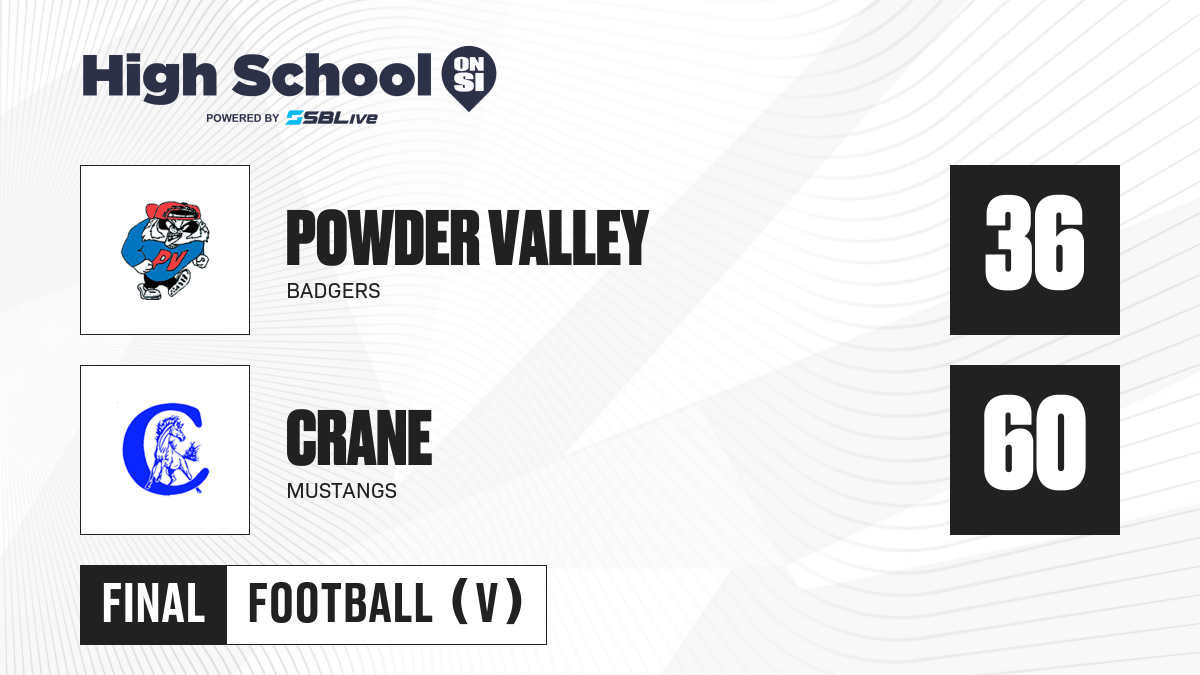 High School ON SI
POWERED BY SBLive

PV

POWDER VALLEY
BADGERS

36

C

CRANE
MUSTANGS

60

FINAL

FOOTBALL (V)